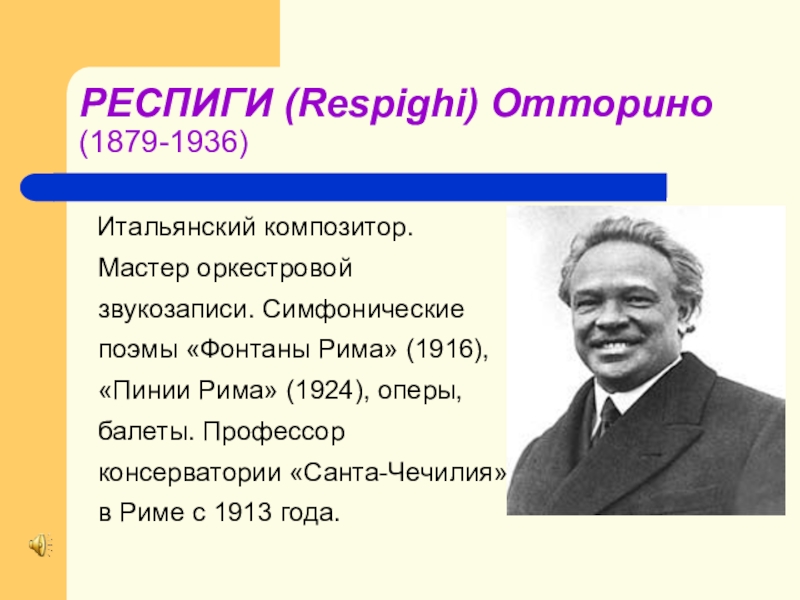 РЕСПИГИ (Respighi) Отторино (1879-1936)

Итальянский композитор. Мастер оркестровой звукозаписи. Симфонические поэмы «Фонтаны Рима» (1916), «Пинии Рима» (1924), оперы, балеты. Профессор консерватории «Санта-Чечилия» в Риме с 1913 года.